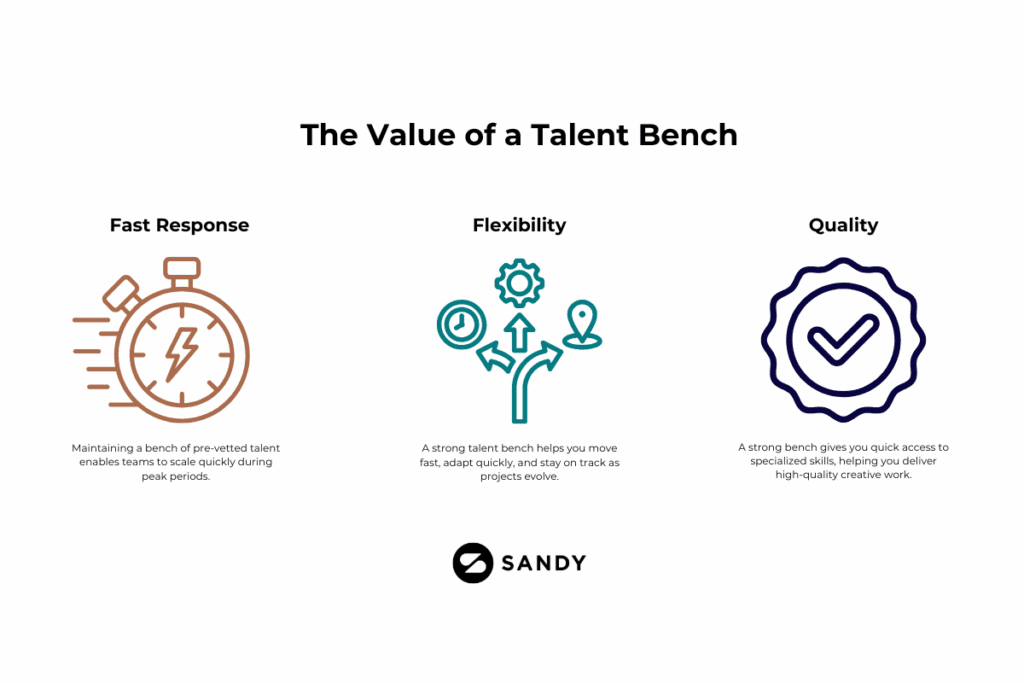 The Value of a Talent Bench

Fast Response

Maintaining a bench of pre-vetted talent enables teams to scale quickly during peak periods.

Flexibility

A strong talent bench helps you move fast, adapt quickly, and stay on track as projects evolve.

Quality

A strong bench gives you quick access to specialized skills, helping you deliver high-quality creative work.

SANDY